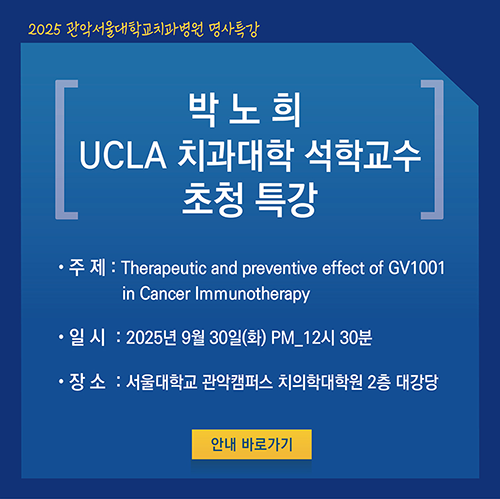 2025 관악서울대학교치과병원 명사특강

박 노 희
UCLA 치과대학 석학교수
초청 특강

• 주 제 : Therapeutic and preventive effect of GV1001 in Cancer Immunotherapy

• 일 시 : 2025년 9월 30일(화) PM_12시 30분

• 장 소 : 서울대학교 관악캠퍼스 치의학대학원 2층 대강당

안내 바로가기